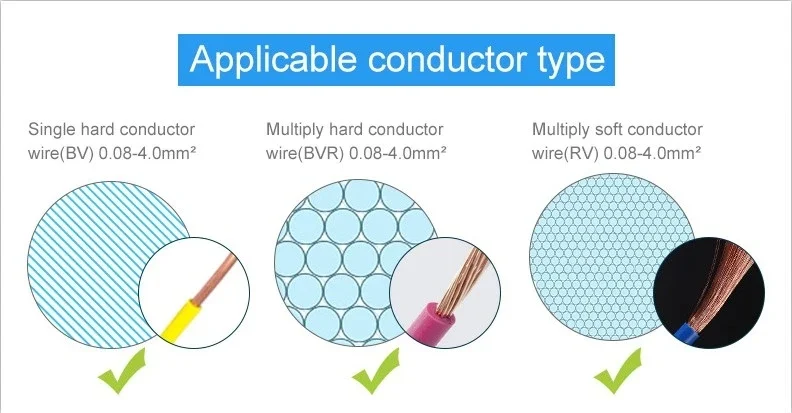 Applicable conductor type

Single hard conductor wire(BV) 0.08-4.0mm²

Multiply hard conductor wire(BVR) 0.08-4.0mm²

Multiply soft conductor wire(RV) 0.08-4.0mm²